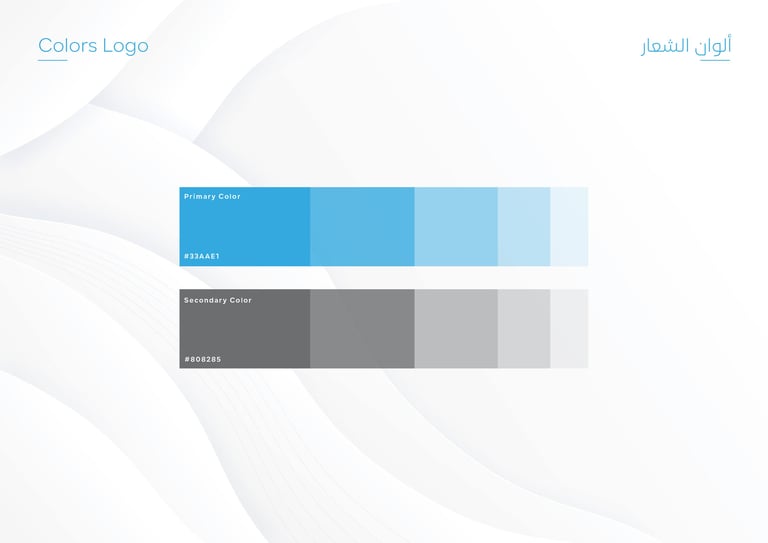 Colors Logo

ألوان الشعار

Primary Color

#33AAE1

Secondary Color

#808285